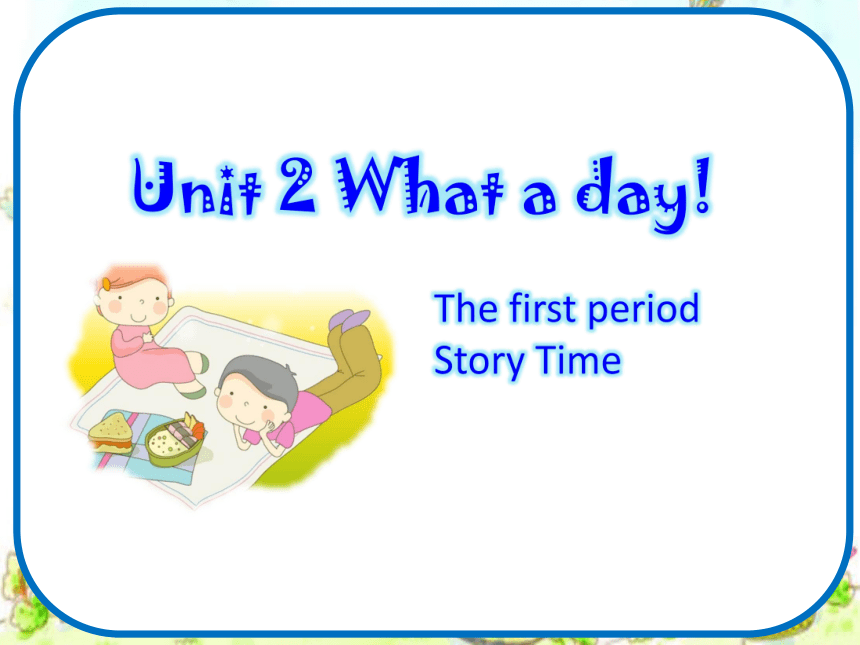 Unit 2 What a day!

The first period
Story Time